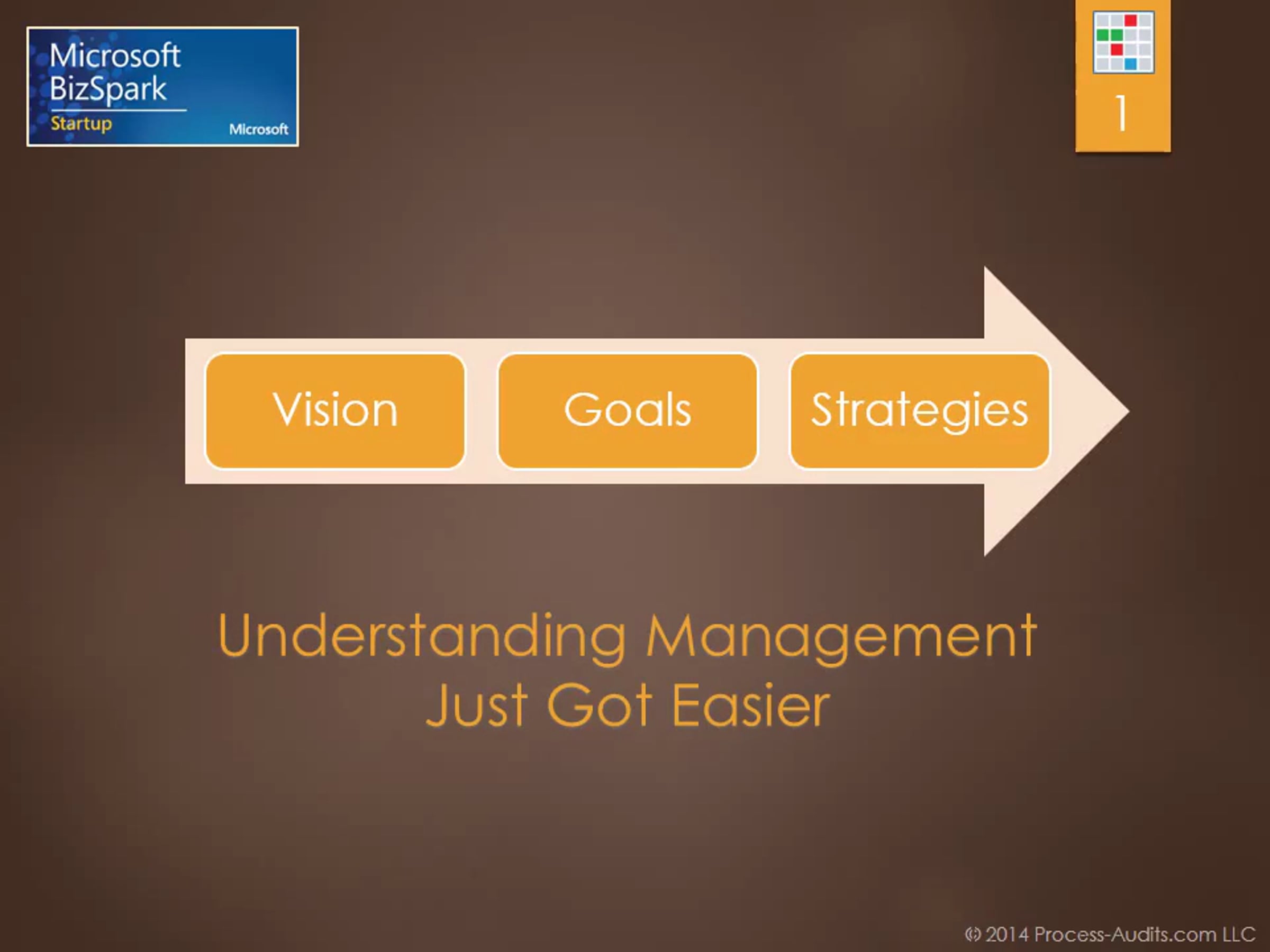 Microsoft BizSpark
Startup
Microsoft

1

Vision

Goals

Strategies

Understanding Management Just Got Easier

© 2014 Process-Audits.com LLC